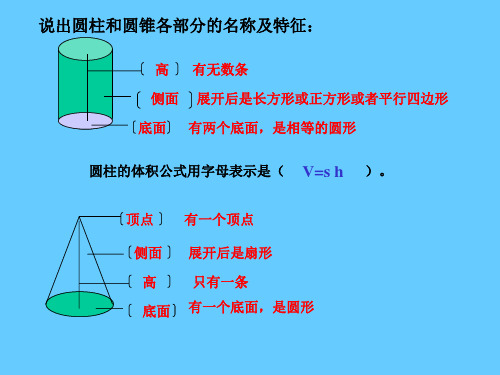 说出圆柱和圆锥各部分的名称及特征：

〔 高 〕 有无数条

〔 侧面 〕展开后是长方形或正方形或者平行四边形

〔底面〕 有两个底面，是相等的圆形

圆柱的体积公式用字母表示是（ V=s h ）。

〔顶点〕 有一个顶点

〔侧面〕 展开后是扇形

〔 高 〕 只有一条

〔 底面〕 有一个底面，是圆形